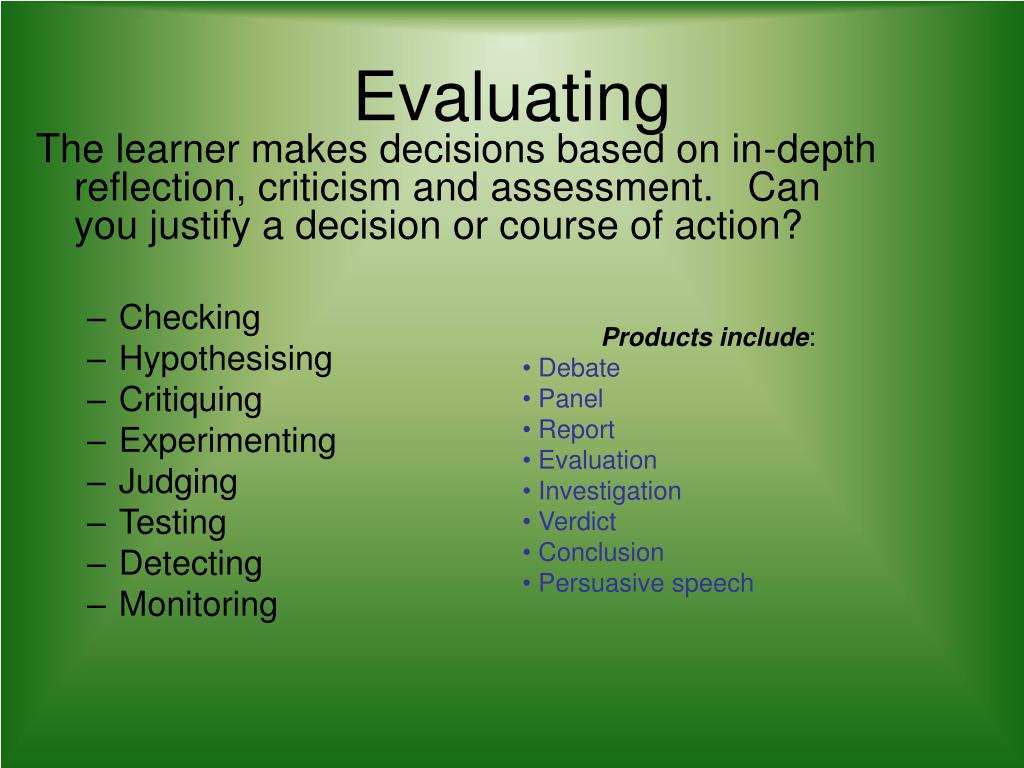 Evaluating

The learner makes decisions based on in-depth reflection, criticism and assessment. Can you justify a decision or course of action?

– Checking
– Hypothesising
– Critiquing
– Experimenting
– Judging
– Testing
– Detecting
– Monitoring

Products include:
• Debate
• Panel
• Report
• Evaluation
• Investigation
• Verdict
• Conclusion
• Persuasive speech